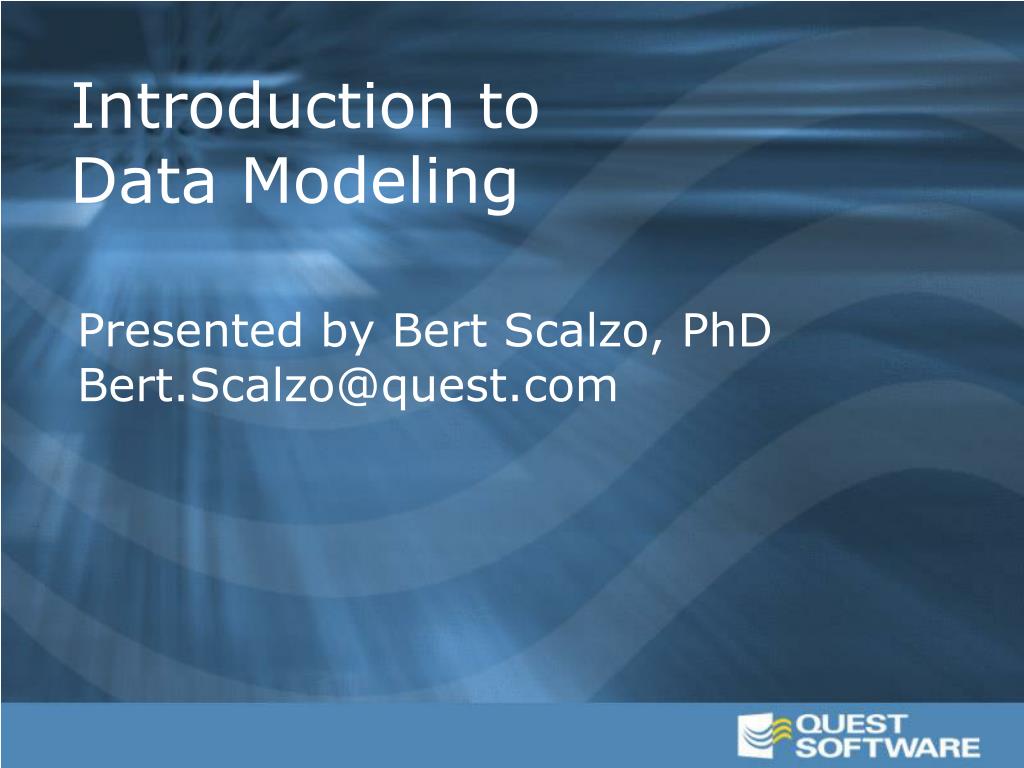 Introduction to
Data Modeling

Presented by Bert Scalzo, PhD
Bert.Scalzo@quest.com

QUEST
SOFTWARE